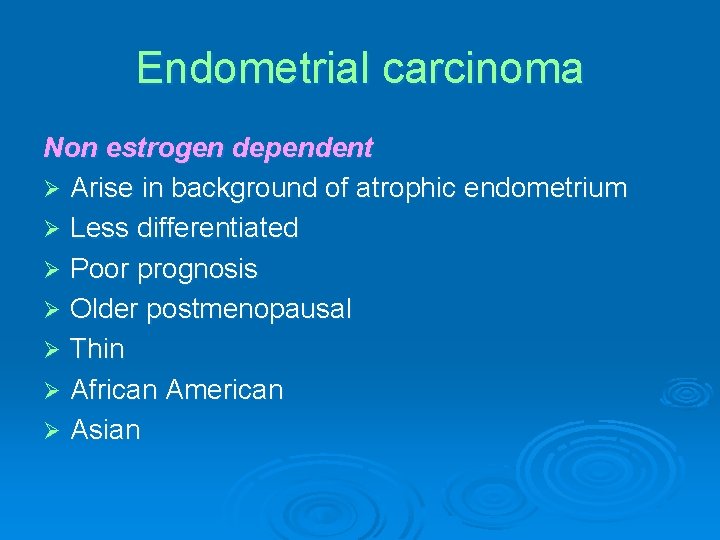 Endometrial carcinoma

Non estrogen dependent

➢ Arise in background of atrophic endometrium
➢ Less differentiated
➢ Poor prognosis
➢ Older postmenopausal
➢ Thin
➢ African American
➢ Asian